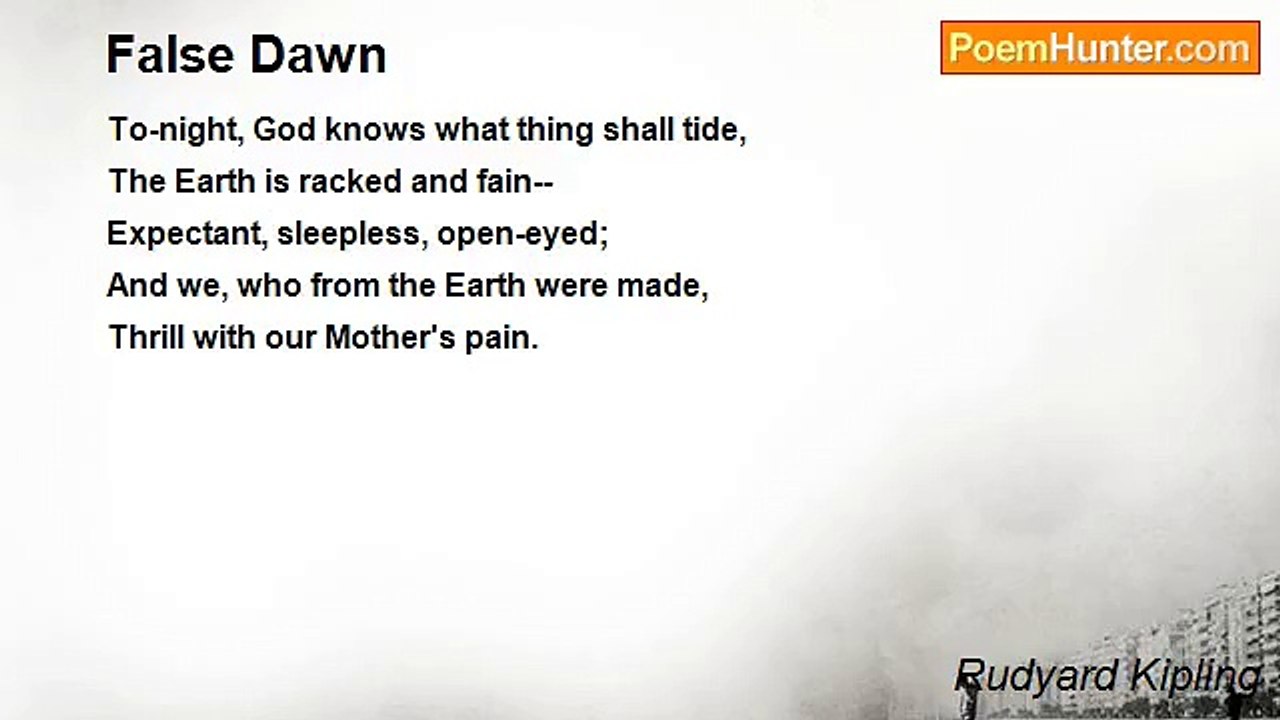 False Dawn

PoemHunter.com

To-night, God knows what thing shall tide,
The Earth is racked and fain--
Expectant, sleepless, open-eyed;
And we, who from the Earth were made,
Thrill with our Mother's pain.

Rudyard Kipling